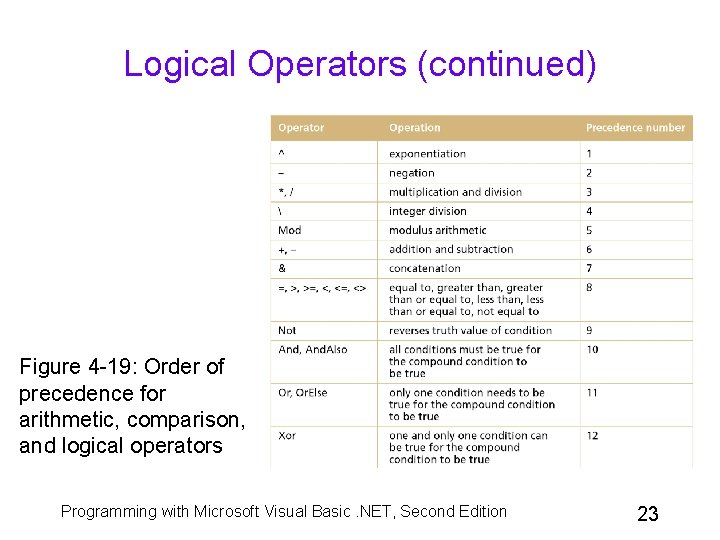 Logical Operators (continued)

| Operator | Operation | Precedence number |
|---|---|---|
| ^ | exponentiation | 1 |
| – | negation | 2 |
| *, / | multiplication and division | 3 |
| \ | integer division | 4 |
| Mod | modulus arithmetic | 5 |
| +, – | addition and subtraction | 6 |
| & | concatenation | 7 |
| =, >, >=, <, <=, <> | equal to, greater than, greater than or equal to, less than, less than or equal to, not equal to | 8 |
| Not | reverses truth value of condition | 9 |
| And, AndAlso | all conditions must be true for the compound condition to be true | 10 |
| Or, OrElse | only one condition needs to be true for the compound condition to be true | 11 |
| Xor | one and only one condition can be true for the compound condition to be true | 12 |

Figure 4-19: Order of precedence for arithmetic, comparison, and logical operators

Programming with Microsoft Visual Basic .NET, Second Edition

23